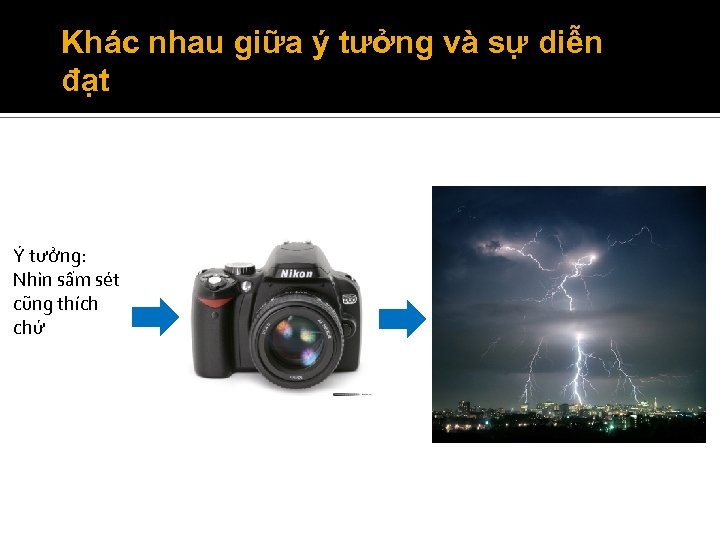 Khác nhau giữa ý tưởng và sự diễn đạt

Ý tưởng:
Nhìn sấm sét cũng thích chứ

Nikon